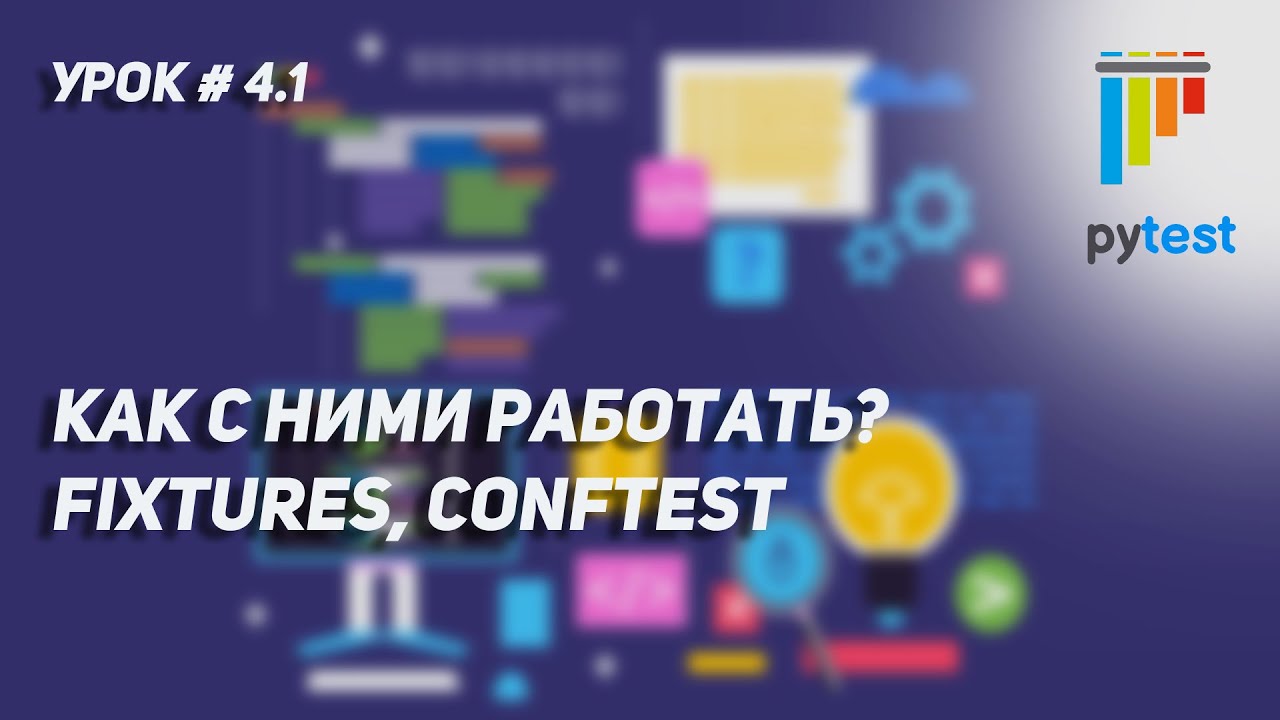 УРОК # 4.1

pytest

КАК С НИМИ РАБОТАТЬ?
FIXTURES, CONFTEST